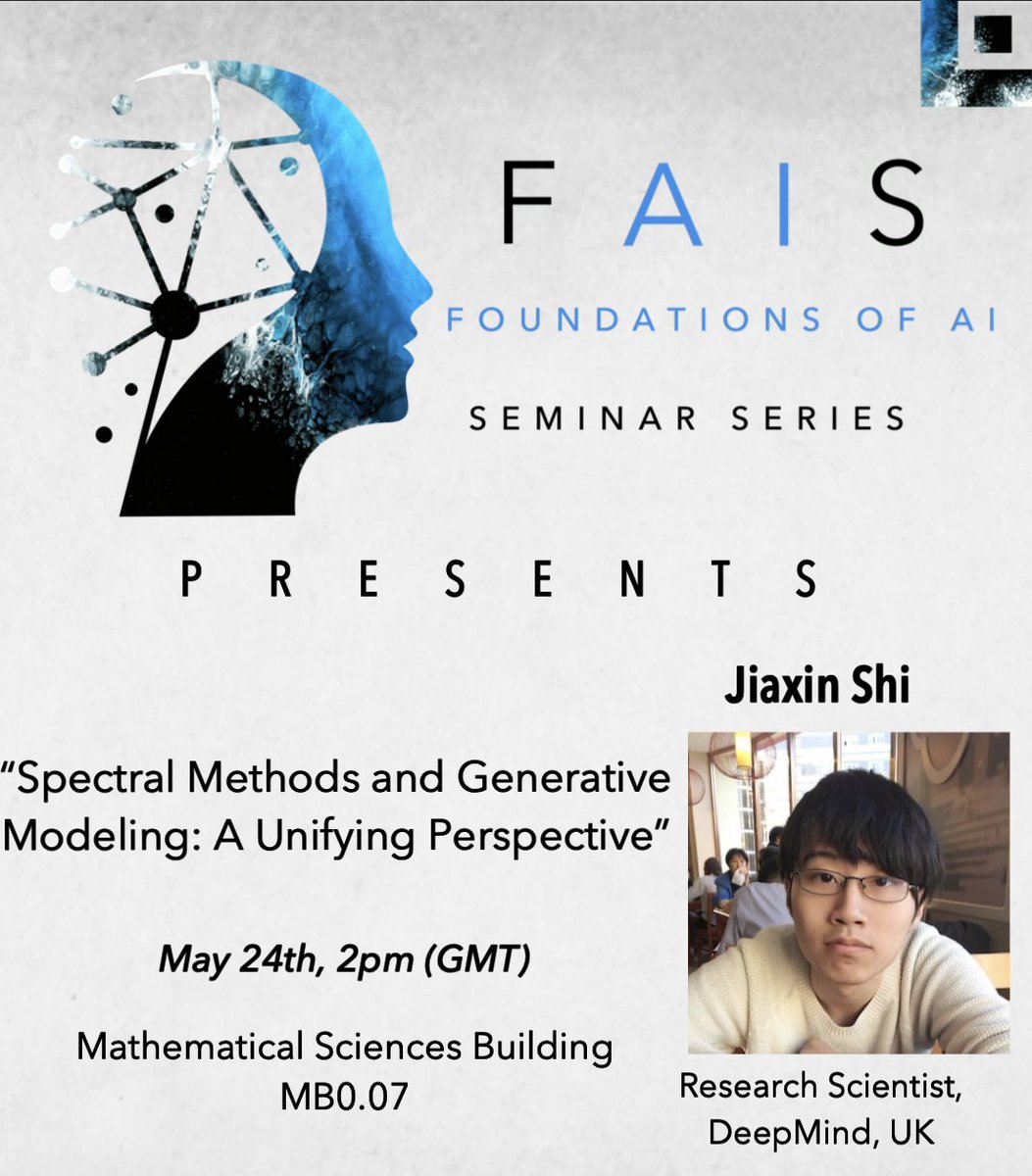 FAIS
FOUNDATIONS OF AI
SEMINAR SERIES

PRESENTS

Jiaxin Shi

“Spectral Methods and Generative Modeling: A Unifying Perspective”

May 24th, 2pm (GMT)

Mathematical Sciences Building
MB0.07

Research Scientist,
DeepMind, UK